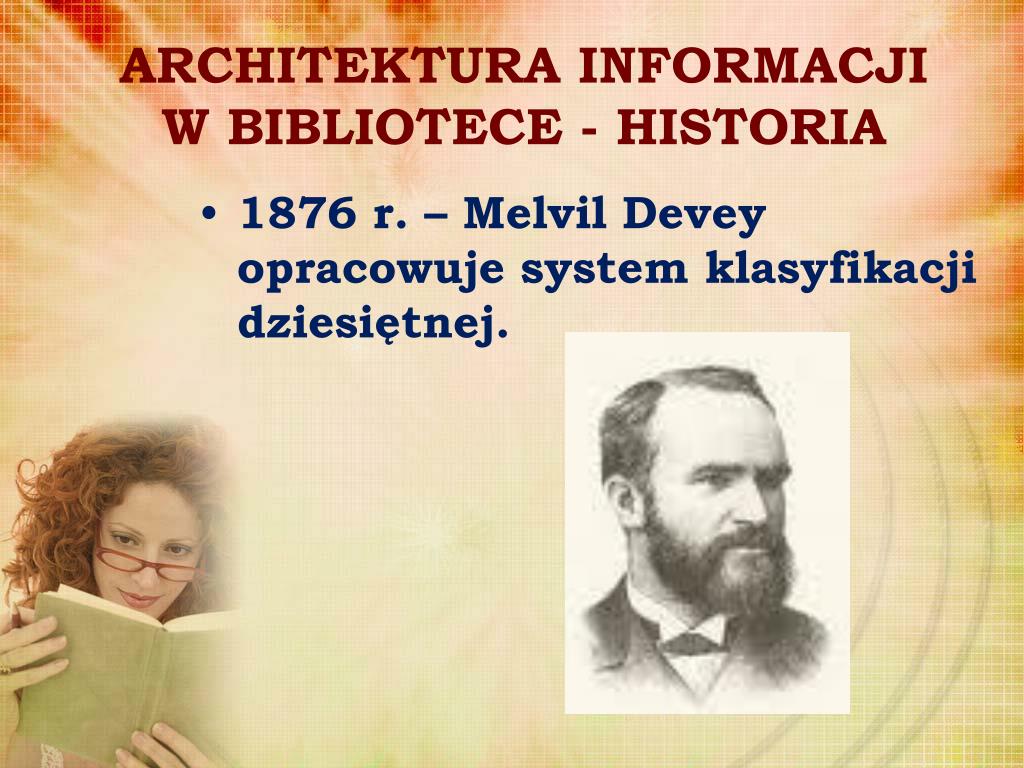 ARCHITEKTURA INFORMACJI W BIBLIOTECE - HISTORIA

• 1876 r. – Melvil Devey opracowuje system klasyfikacji dziesiętnej.